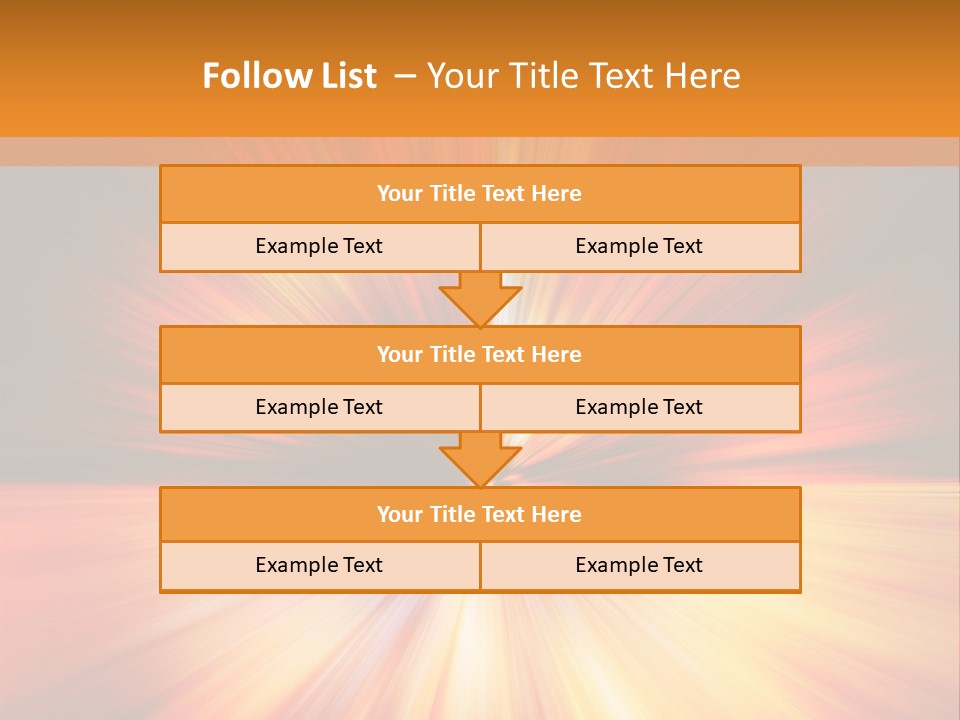 Follow List – Your Title Text Here

Your Title Text Here

Example Text

Example Text

Your Title Text Here

Example Text

Example Text

Your Title Text Here

Example Text

Example Text